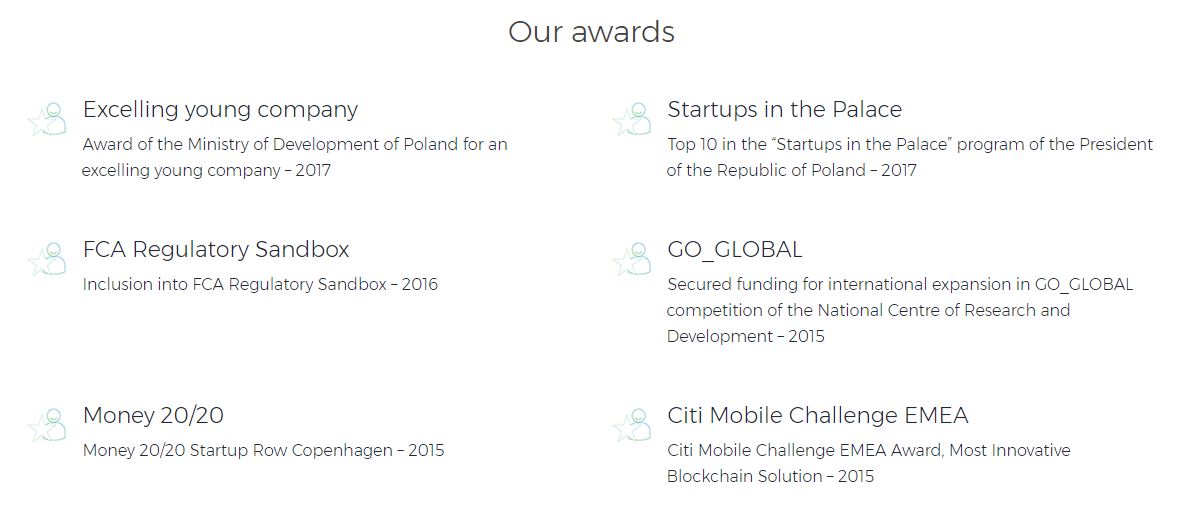 Our awards

Excelling young company

Award of the Ministry of Development of Poland for an excelling young company – 2017

FCA Regulatory Sandbox

Inclusion into FCA Regulatory Sandbox – 2016

Money 20/20

Money 20/20 Startup Row Copenhagen – 2015

Startups in the Palace

Top 10 in the "Startups in the Palace" program of the President of the Republic of Poland – 2017

GO_GLOBAL

Secured funding for international expansion in GO_GLOBAL competition of the National Centre of Research and Development – 2015

Citi Mobile Challenge EMEA

Citi Mobile Challenge EMEA Award, Most Innovative Blockchain Solution – 2015